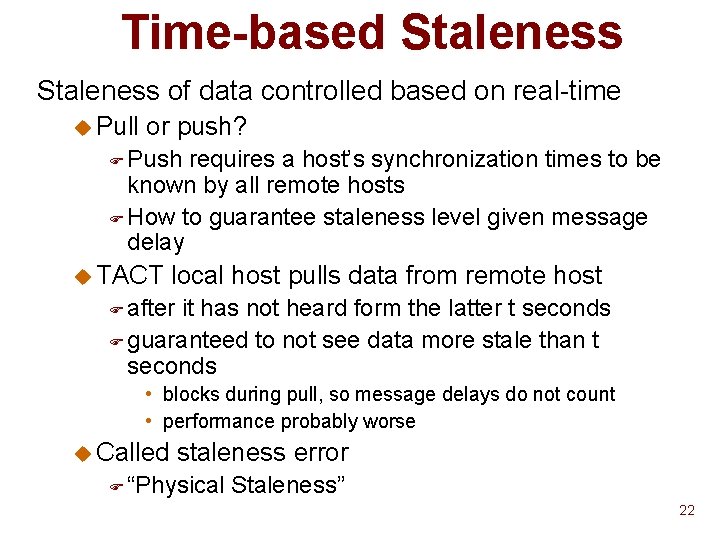 Time-based Staleness

Staleness of data controlled based on real-time

Pull or push?

Push requires a host's synchronization times to be known by all remote hosts

How to guarantee staleness level given message delay

TACT local host pulls data from remote host

after it has not heard form the latter t seconds

guaranteed to not see data more stale than t seconds

• blocks during pull, so message delays do not count

• performance probably worse

Called staleness error

"Physical Staleness"

22